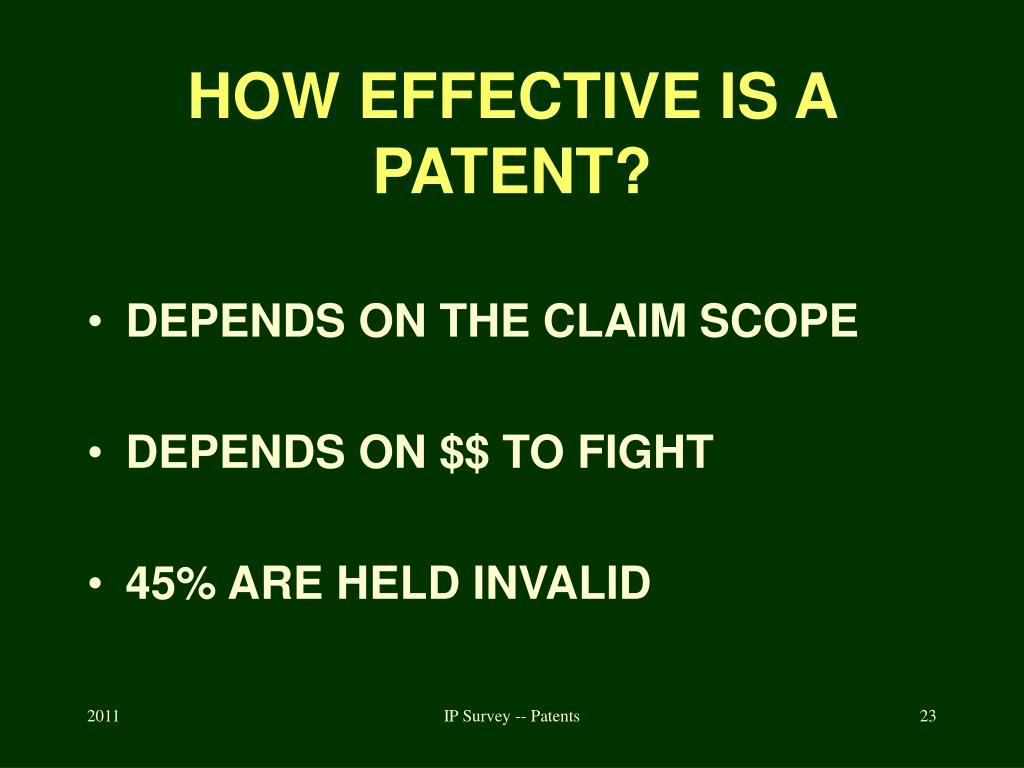 HOW EFFECTIVE IS A PATENT?

• DEPENDS ON THE CLAIM SCOPE

• DEPENDS ON \$\$ TO FIGHT

• 45% ARE HELD INVALID

2011

IP Survey -- Patents

23